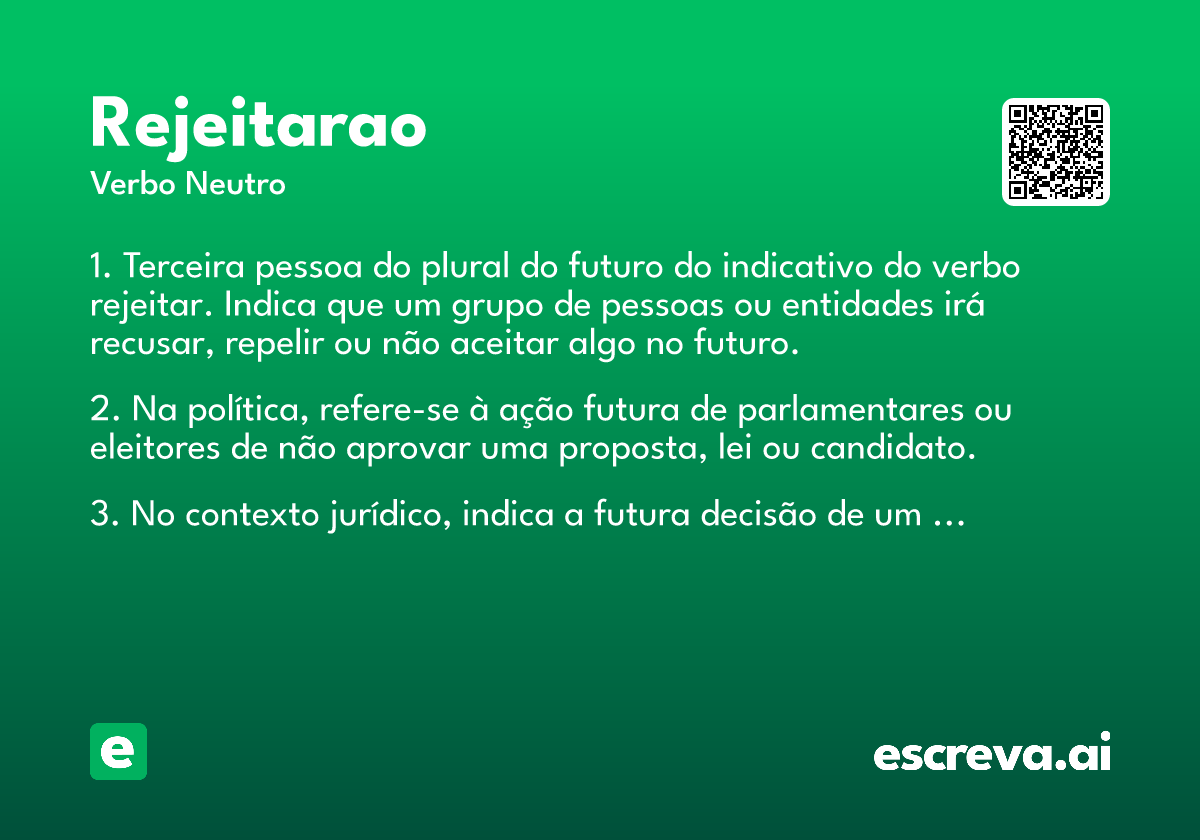 Rejeitarao

Verbo Neutro

1. Terceira pessoa do plural do futuro do indicativo do verbo rejeitar. Indica que um grupo de pessoas ou entidades irá recusar, repelir ou não aceitar algo no futuro.

2. Na política, refere-se à ação futura de parlamentares ou eleitores de não aprovar uma proposta, lei ou candidato.

3. No contexto jurídico, indica a futura decisão de um ...

e

escreva.ai